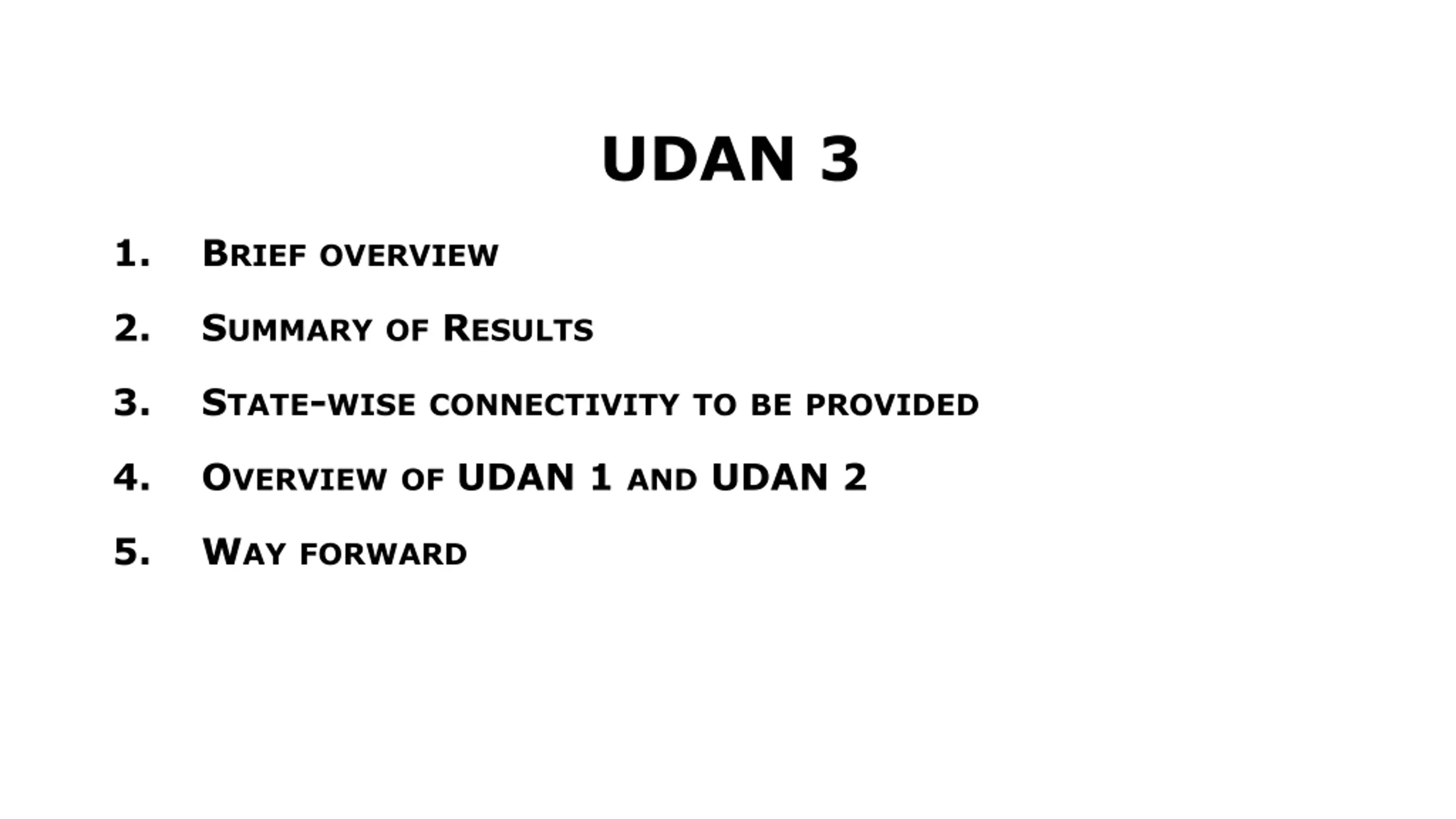 UDAN 3

1. Brief overview

2. Summary of Results

3. State-wise connectivity to be provided

4. Overview of UDAN 1 and UDAN 2

5. Way forward